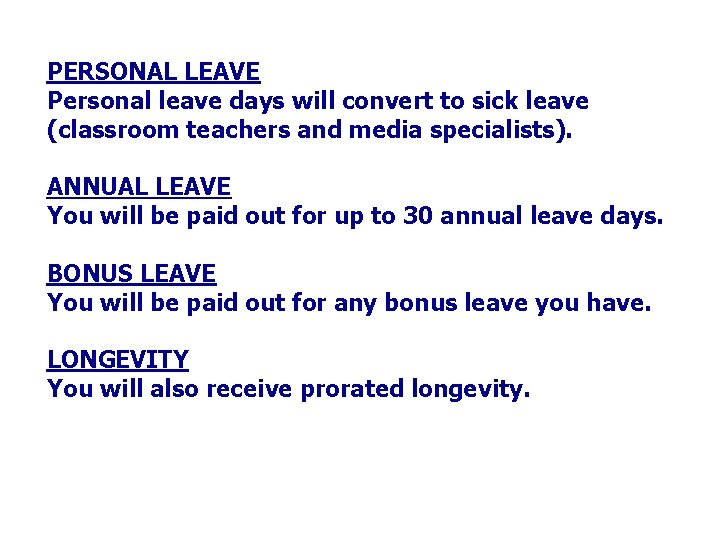 PERSONAL LEAVE
Personal leave days will convert to sick leave (classroom teachers and media specialists).

ANNUAL LEAVE
You will be paid out for up to 30 annual leave days.

BONUS LEAVE
You will be paid out for any bonus leave you have.

LONGEVITY
You will also receive prorated longevity.